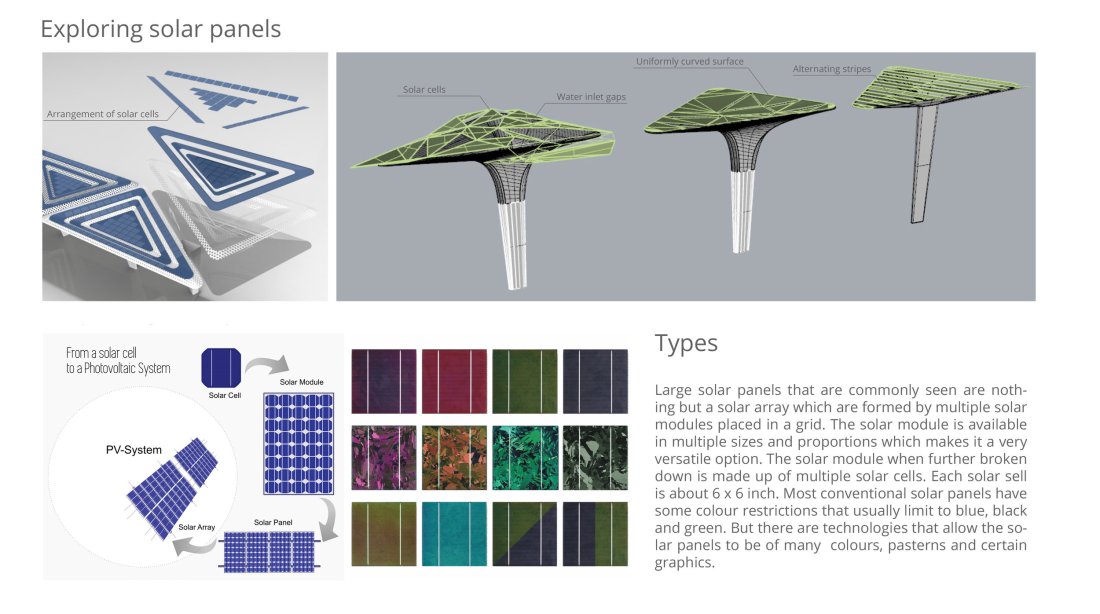 Exploring solar panels

Arrangement of solar cells

Solar cells

Water inlet gaps

Uniformly curved surface

Alternating stripes

From a solar cell to a Photovoltaic System

Solar Cell

Solar Module

PV-System

Solar Array

Solar Panel

Types

Large solar panels that are commonly seen are nothing but a solar array which are formed by multiple solar modules placed in a grid. The solar module is available in multiple sizes and proportions which makes it a very versatile option. The solar module when further broken down is made up of multiple solar cells. Each solar sell is about 6 x 6 inch. Most conventional solar panels have some colour restrictions that usually limit to blue, black and green. But there are technologies that allow the solar panels to be of many colours, pasterns and certain graphics.